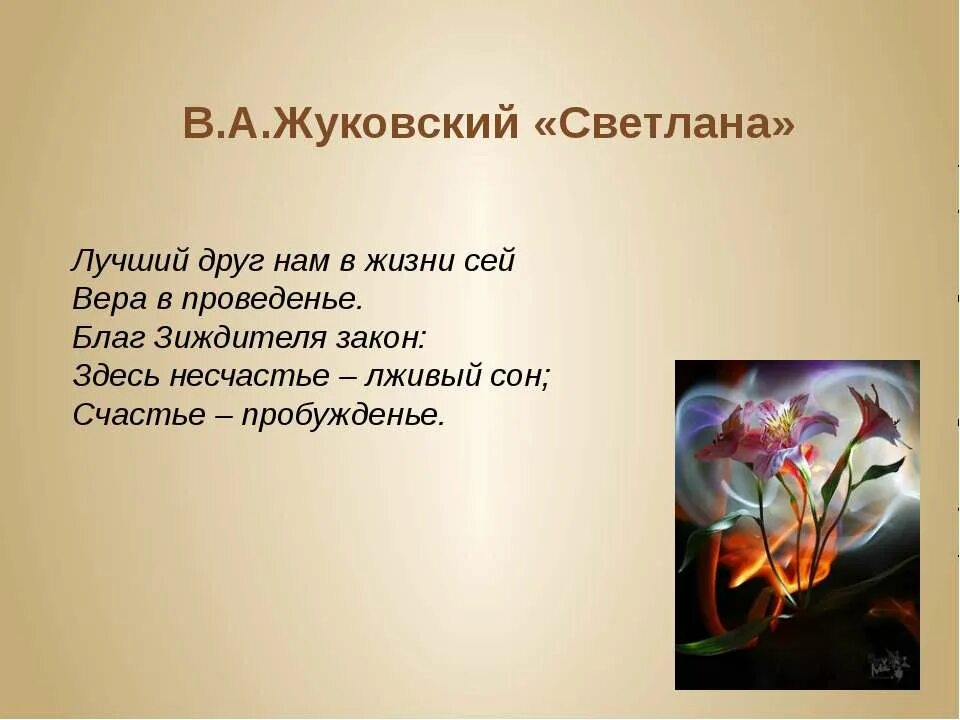 В.А.Жуковский «Светлана»

Лучший друг нам в жизни сей
Вера в проведенье.
Благ Зиждителя закон:
Здесь несчастье – лживый сон;
Счастье – пробужденье.